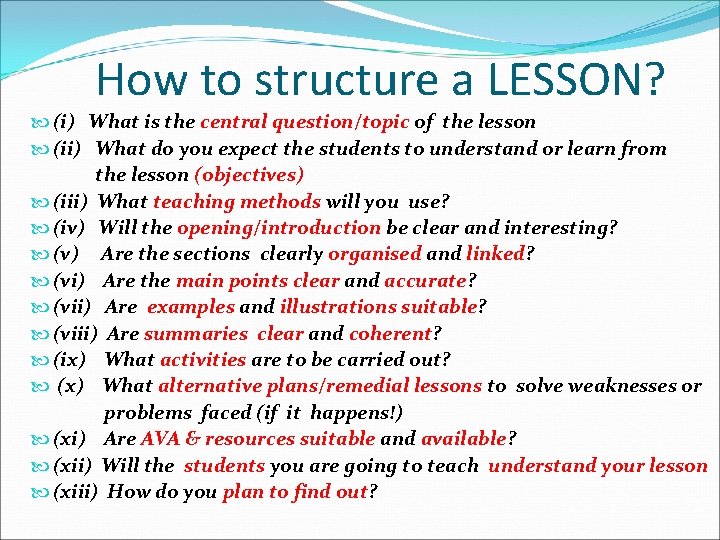 How to structure a LESSON?

(i) What is the central question/topic of the lesson

(ii) What do you expect the students to understand or learn from the lesson (objectives)

(iii) What teaching methods will you use?

(iv) Will the opening/introduction be clear and interesting?

(v) Are the sections clearly organised and linked?

(vi) Are the main points clear and accurate?

(vii) Are examples and illustrations suitable?

(viii) Are summaries clear and coherent?

(ix) What activities are to be carried out?

(x) What alternative plans/remedial lessons to solve weaknesses or problems faced (if it happens!)

(xi) Are AVA & resources suitable and available?

(xii) Will the students you are going to teach understand your lesson

(xiii) How do you plan to find out?